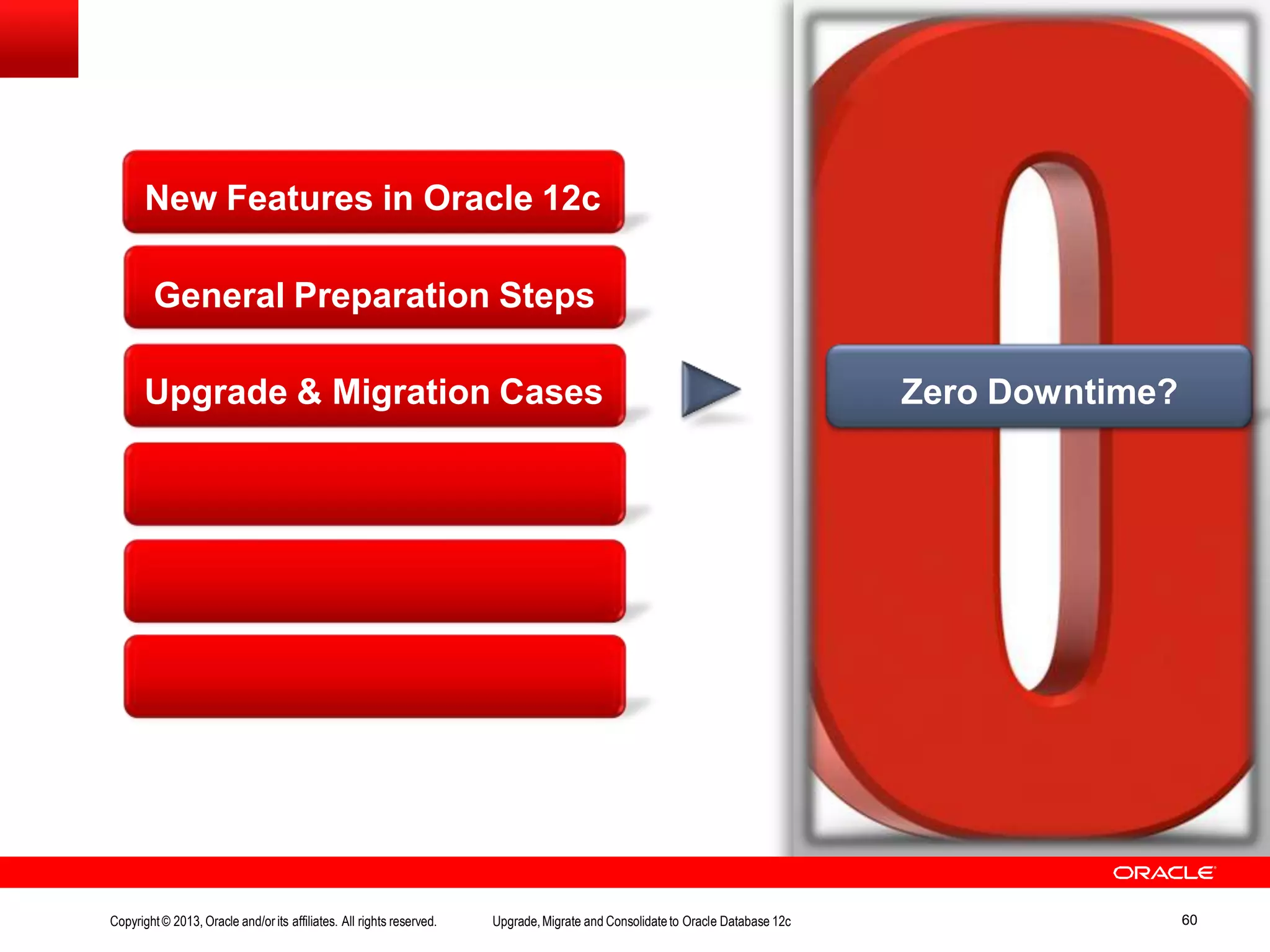 New Features in Oracle 12c

General Preparation Steps

Upgrade & Migration Cases

Zero Downtime?

ORACLE

Copyright © 2013, Oracle and/or its affiliates. All rights reserved.

Upgrade, Migrate and Consolidate to Oracle Database 12c

60